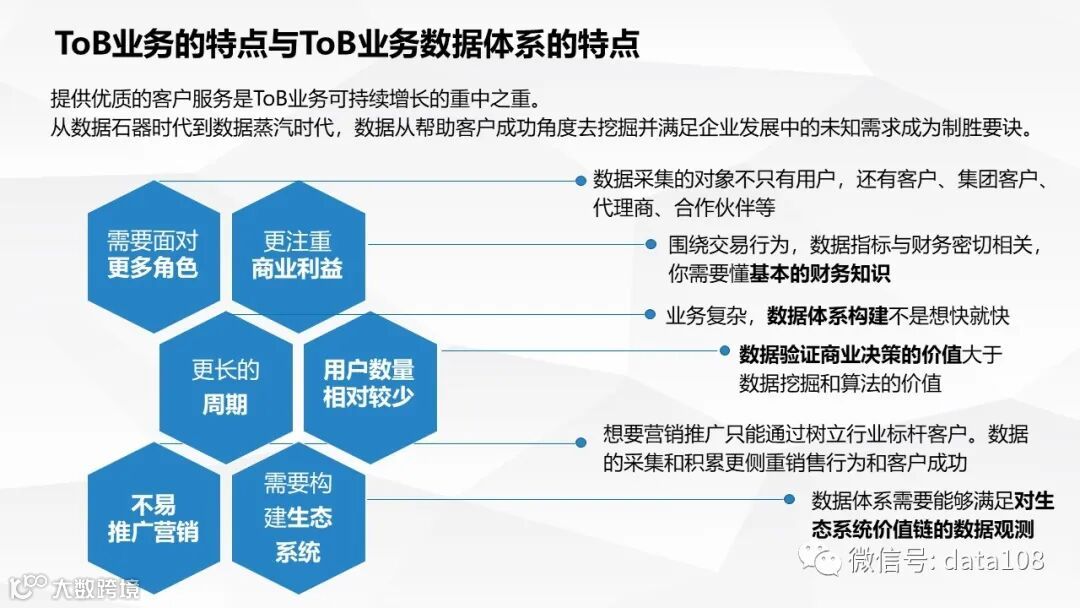 ToB业务的特点与ToB业务数据体系的特点

提供优质的客户服务是ToB业务可持续增长的重中之重。
从数据石器时代到数据蒸汽时代，数据从帮助客户成功角度去挖掘并满足企业发展中的未知需求成为制胜要诀。

需要面对更多角色

更注重商业利益

更长的周期

用户数量相对较少

不易推广营销

需要构建生态系统

数据采集的对象不只有用户，还有客户、集团客户、代理商、合作伙伴等

围绕交易行为，数据指标与财务密切相关，你需要懂基本的财务知识

业务复杂，数据体系构建不是想快就快

数据验证商业决策的价值大于数据挖掘和算法的价值

想要营销推广只能通过树立行业标杆客户。数据的采集和积累更侧重销售行为和客户成功

数据体系需要能够满足对生态系统价值链的数据观测

微信号: data108

大数跨境